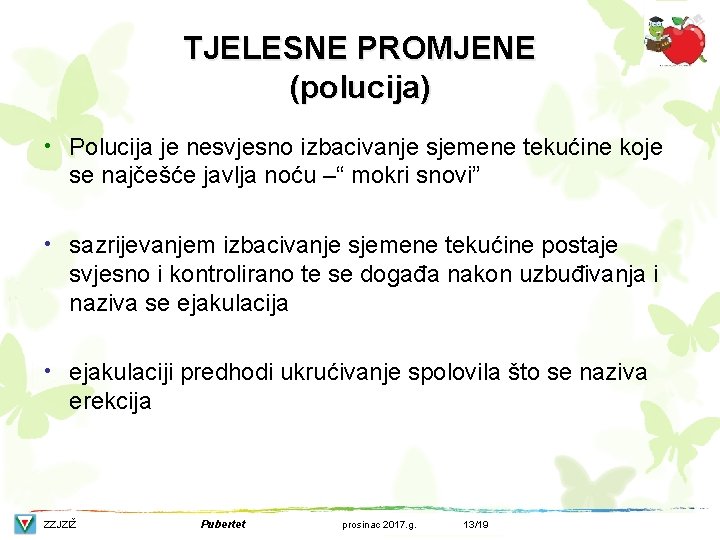 TJELESNE PROMJENE
(polucija)

• Polucija je nesvjesno izbacivanje sjemene tekućine koje se najčešće javlja noću –“ mokri snovi”

• sazrijevanjem izbacivanje sjemene tekućine postaje svjesno i kontrolirano te se događa nakon uzbuđivanja i naziva se ejakulacija

• ejakulaciji predhodi ukrućivanje spolovila što se naziva erekcija

ZZJZŽ Pubertet prosinac 2017.g. 13/19